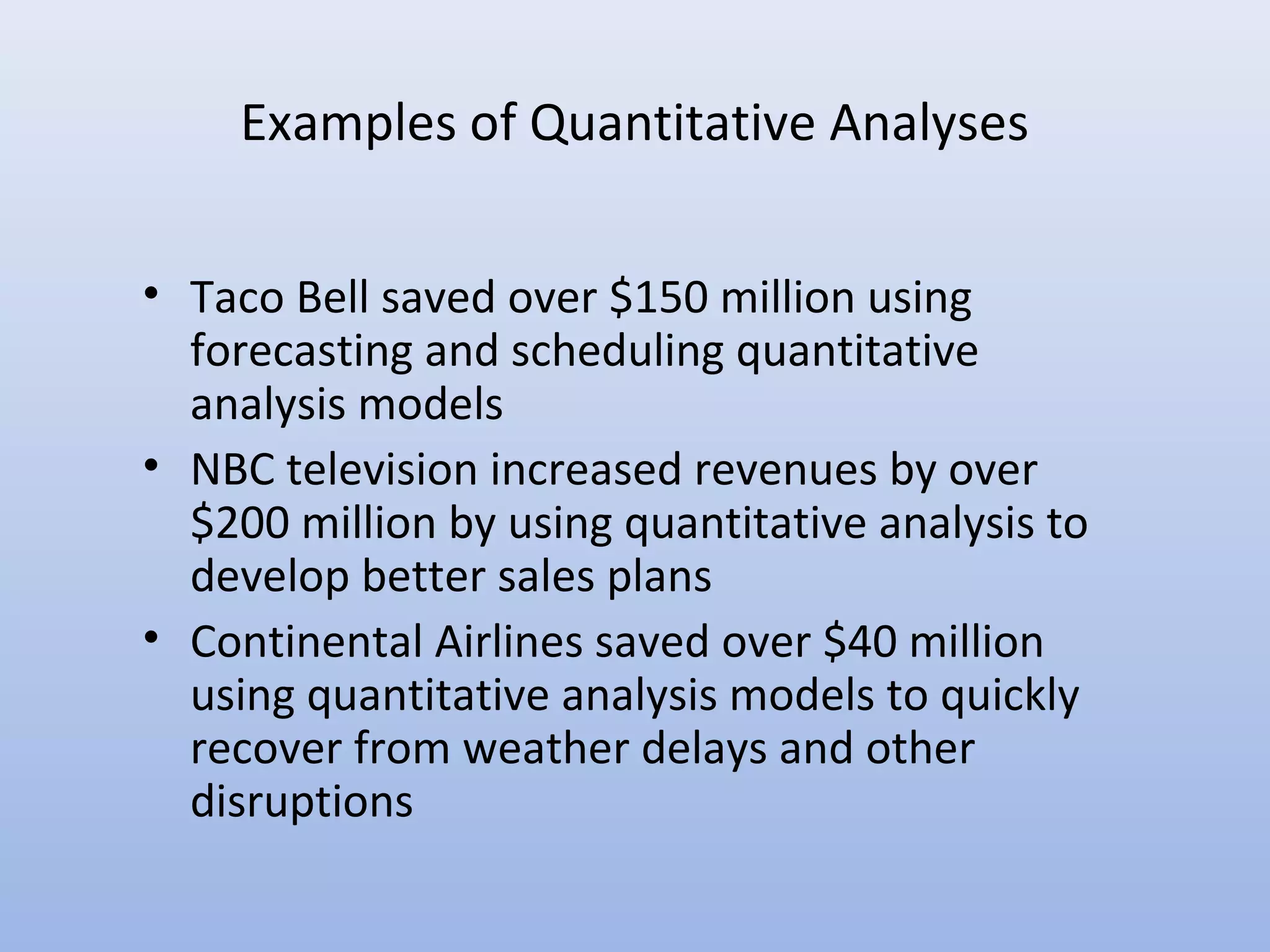 Examples of Quantitative Analyses

• Taco Bell saved over \$150 million using forecasting and scheduling quantitative analysis models
• NBC television increased revenues by over \$200 million by using quantitative analysis to develop better sales plans
• Continental Airlines saved over \$40 million using quantitative analysis models to quickly recover from weather delays and other disruptions